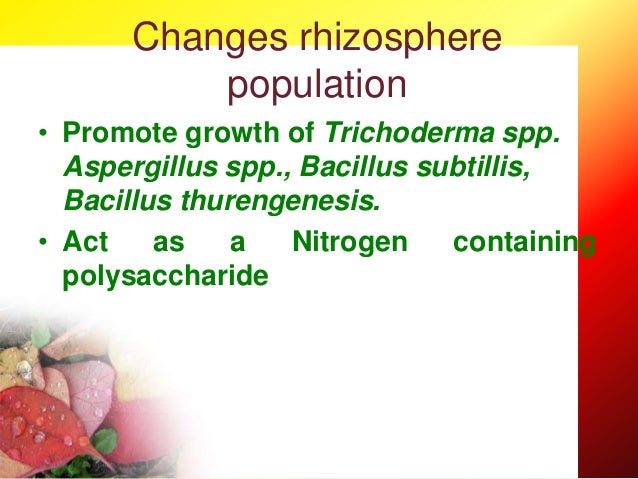 Changes rhizosphere population

• Promote growth of Trichoderma spp. Aspergillus spp., Bacillus subtillis, Bacillus thurengenesis.

• Act as a Nitrogen containing polysaccharide